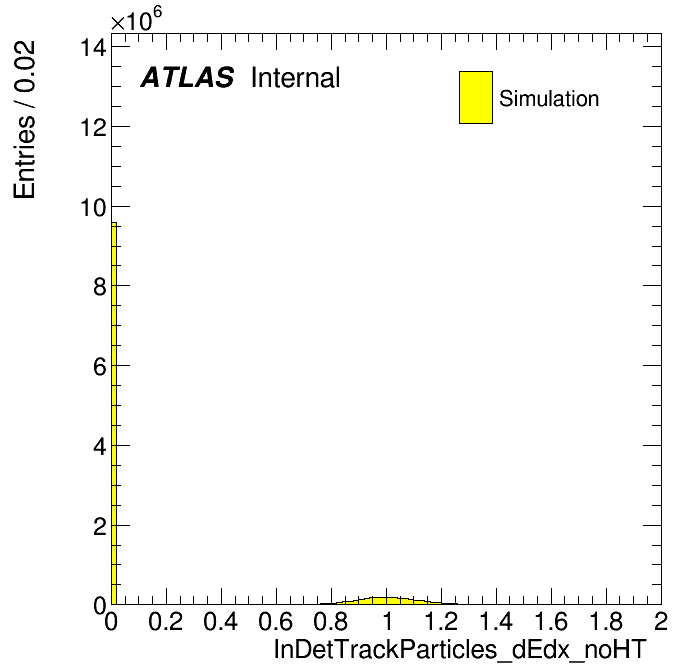 $\times10^{6}$

Entries / 0.02

ATLAS Internal

Simulation

14
12
10
8
6
4
2
0

0 0.2 0.4 0.6 0.8 1 1.2 1.4 1.6 1.8 2

InDetTrackParticles_dEdx_noHT